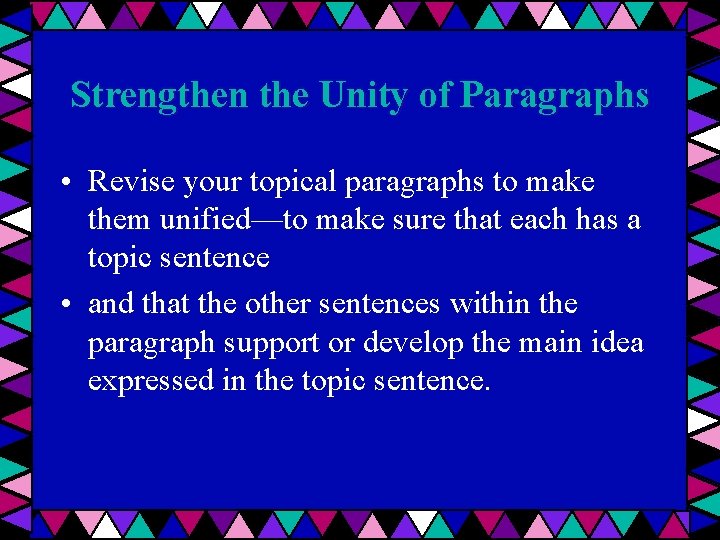 Strengthen the Unity of Paragraphs

• Revise your topical paragraphs to make them unified—to make sure that each has a topic sentence

• and that the other sentences within the paragraph support or develop the main idea expressed in the topic sentence.